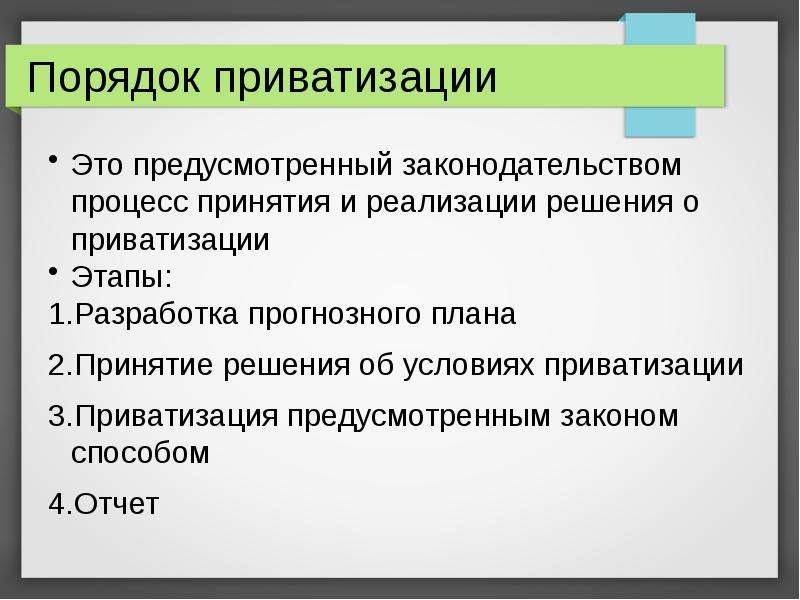 Порядок приватизации

• Это предусмотренный законодательством процесс принятия и реализации решения о приватизации
• Этапы:
1.Разработка прогнозного плана
2.Принятие решения об условиях приватизации
3.Приватизация предусмотренным законом способом
4.Отчет